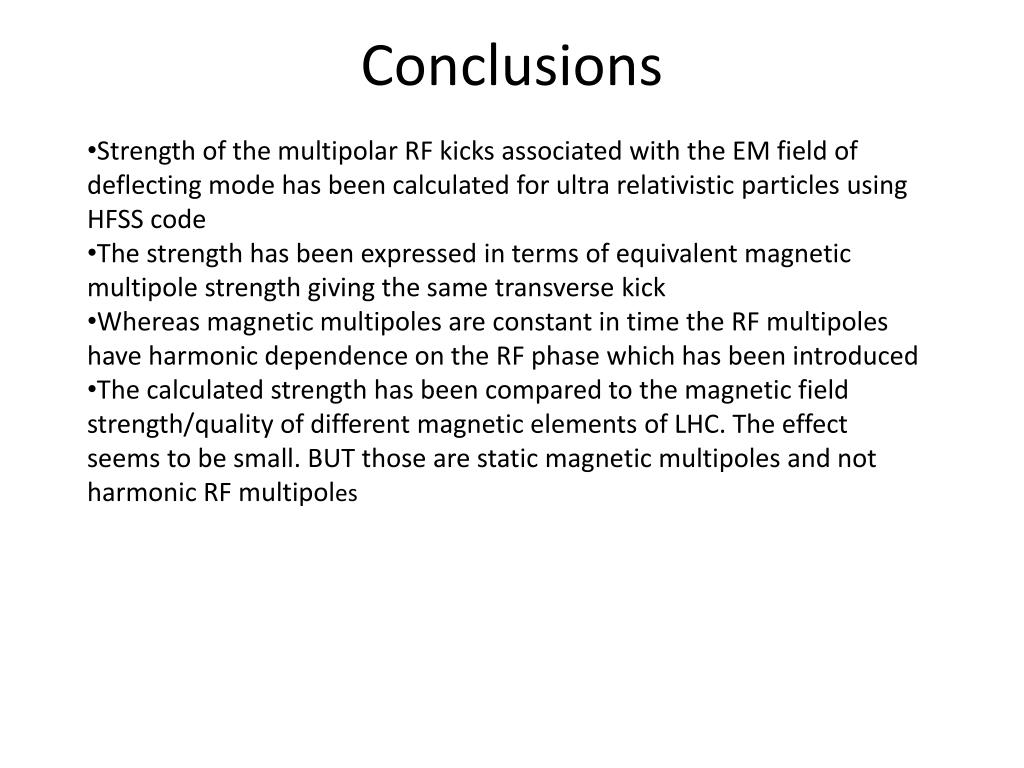 Conclusions

•Strength of the multipolar RF kicks associated with the EM field of deflecting mode has been calculated for ultra relativistic particles using HFSS code
•The strength has been expressed in terms of equivalent magnetic multipole strength giving the same transverse kick
•Whereas magnetic multipoles are constant in time the RF multipoles have harmonic dependence on the RF phase which has been introduced
•The calculated strength has been compared to the magnetic field strength/quality of different magnetic elements of LHC. The effect seems to be small. BUT those are static magnetic multipoles and not harmonic RF multipoles